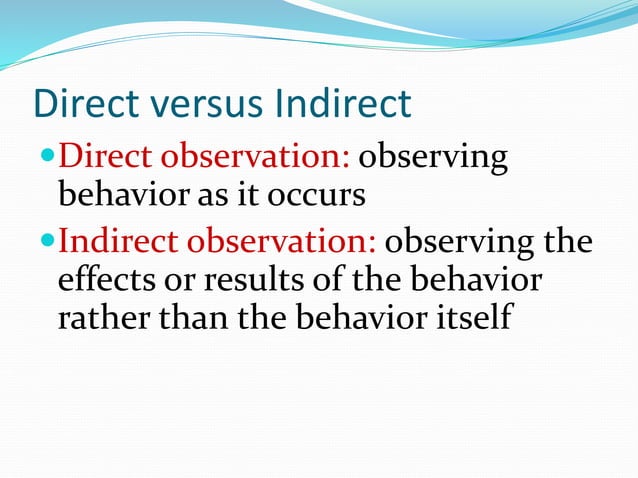 Direct versus Indirect

- Direct observation: observing behavior as it occurs
- Indirect observation: observing the effects or results of the behavior rather than the behavior itself